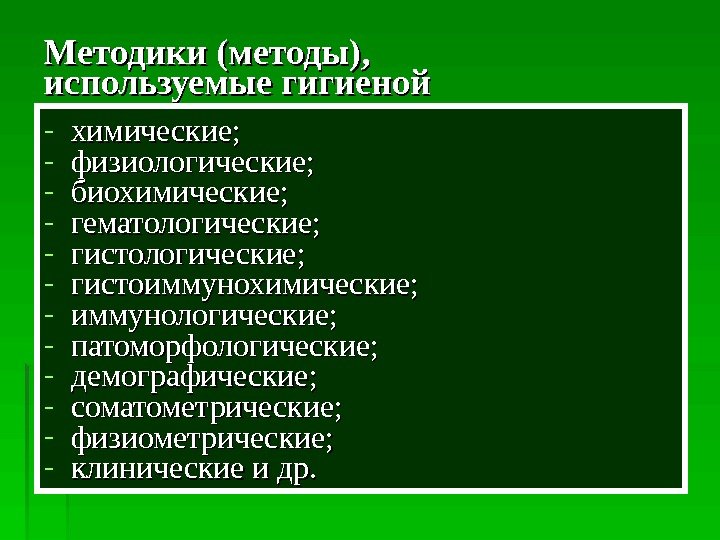 Методики (методы), используемые гигиеной

- химические;
- физиологические;
- биохимические;
- гематологические;
- гистологические;
- гистоиммунохимические;
- иммунологические;
- патоморфологические;
- демографические;
- соматометрические;
- физиометрические;
- клинические и др.